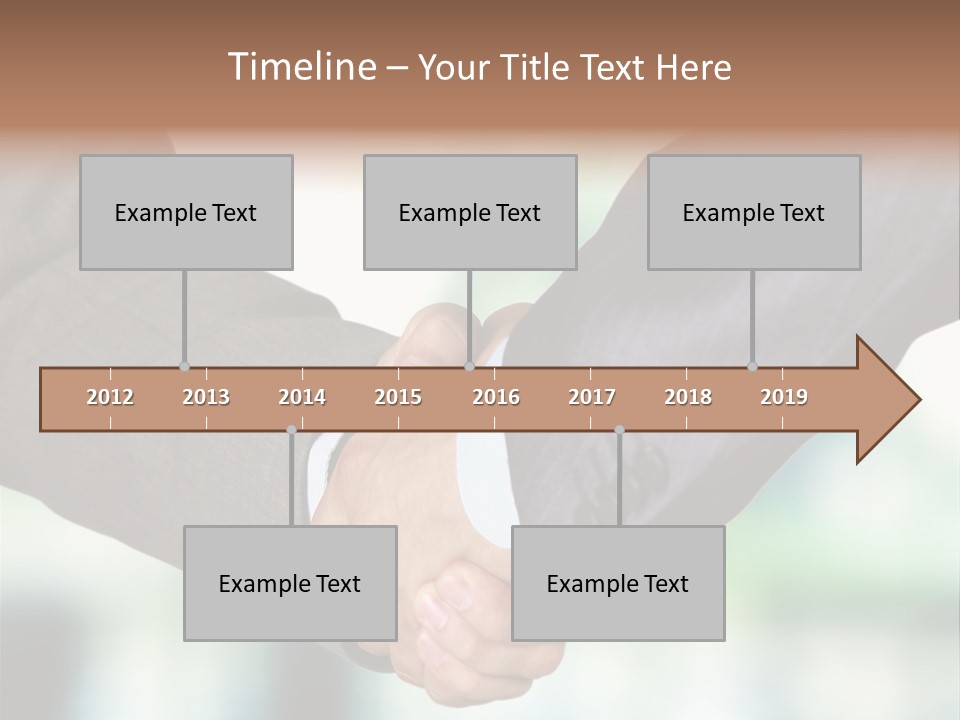 Timeline – Your Title Text Here

Example Text

Example Text

Example Text

2012 2013 2014 2015 2016 2017 2018 2019

Example Text

Example Text